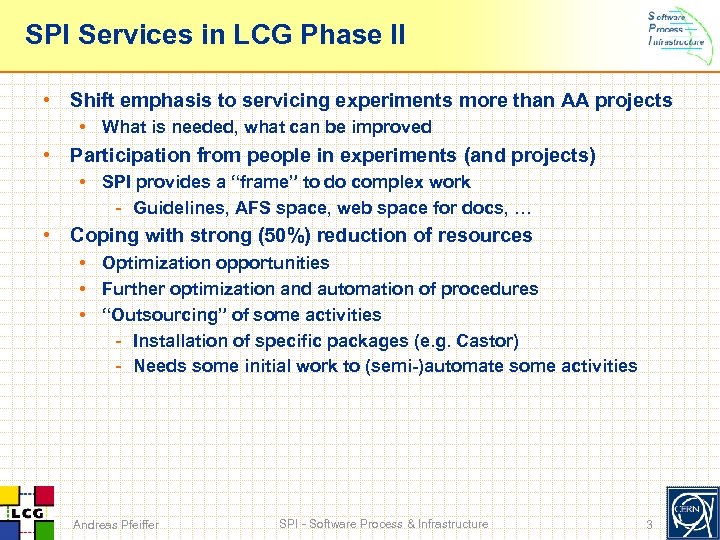 SPI Services in LCG Phase II

Software
Process
Infrastructure

• Shift emphasis to servicing experiments more than AA projects
  • What is needed, what can be improved
• Participation from people in experiments (and projects)
  • SPI provides a "frame" to do complex work
    - Guidelines, AFS space, web space for docs, …
• Coping with strong (50%) reduction of resources
  • Optimization opportunities
  • Further optimization and automation of procedures
  • "Outsourcing" of some activities
    - Installation of specific packages (e.g. Castor)
    - Needs some initial work to (semi-)automate some activities

LCG

Andreas Pfeiffer

SPI - Software Process & Infrastructure

3

CERN